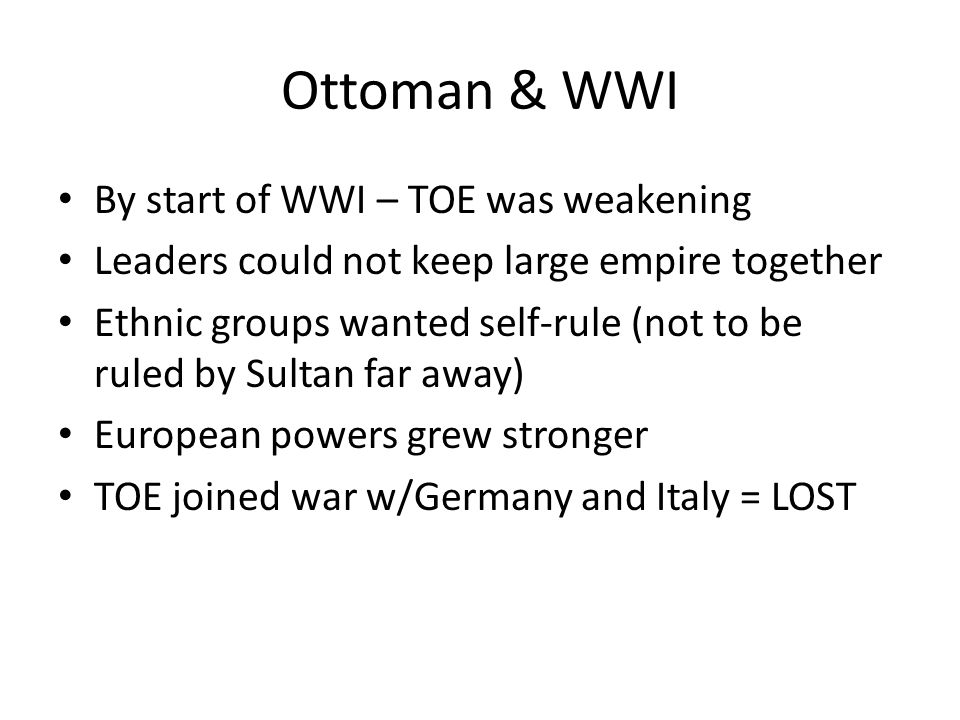 Ottoman & WWI

• By start of WWI – TOE was weakening
• Leaders could not keep large empire together
• Ethnic groups wanted self-rule (not to be ruled by Sultan far away)
• European powers grew stronger
• TOE joined war w/Germany and Italy = LOST